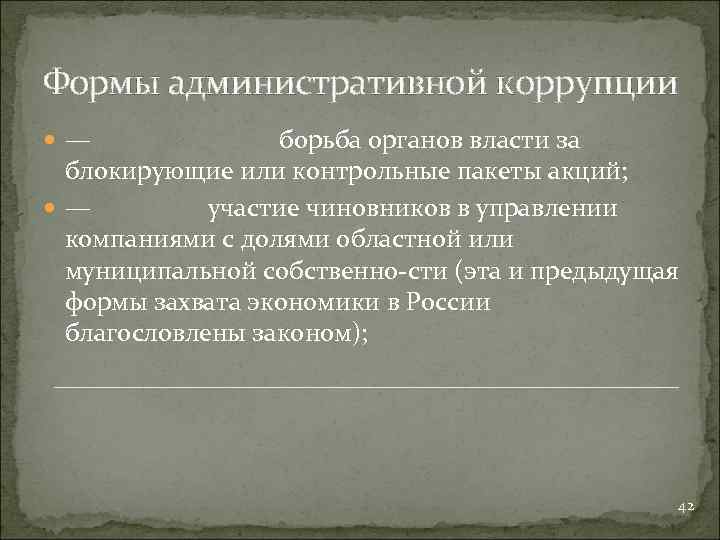 Формы административной коррупции

— борьба органов власти за блокирующие или контрольные пакеты акций;

— участие чиновников в управлении компаниями с долями областной или муниципальной собственно-сти (эта и предыдущая формы захвата экономики в России благословлены законом);

42